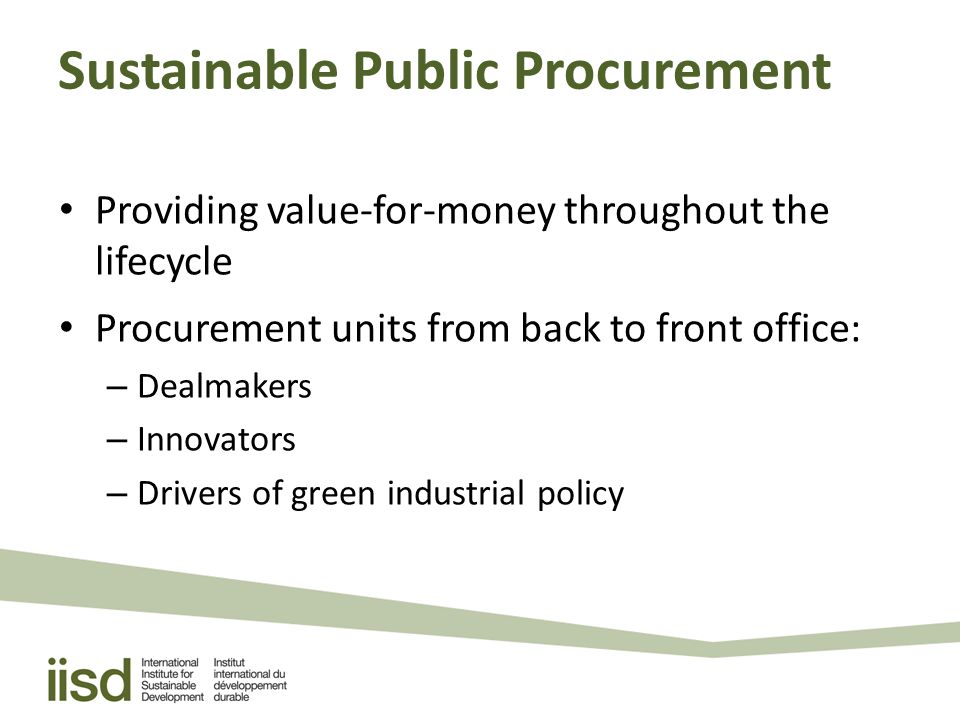 Sustainable Public Procurement

• Providing value-for-money throughout the lifecycle

• Procurement units from back to front office:

– Dealmakers

– Innovators

– Drivers of green industrial policy

iisd International Institute for Sustainable Development Institut international du développement durable